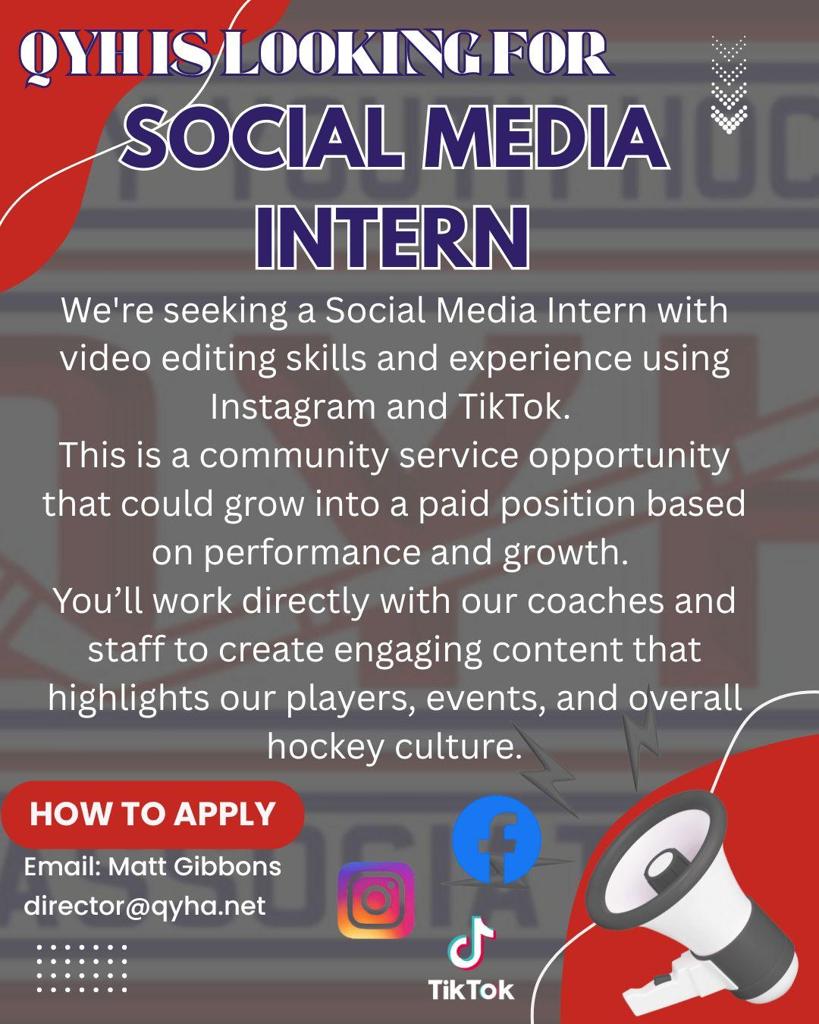 QYH IS LOOKING FOR
SOCIAL MEDIA INTERN

We're seeking a Social Media Intern with video editing skills and experience using Instagram and TikTok.
This is a community service opportunity that could grow into a paid position based on performance and growth.
You'll work directly with our coaches and staff to create engaging content that highlights our players, events, and overall hockey culture.

HOW TO APPLY

Email: Matt Gibbons
director@qyha.net

TikTok